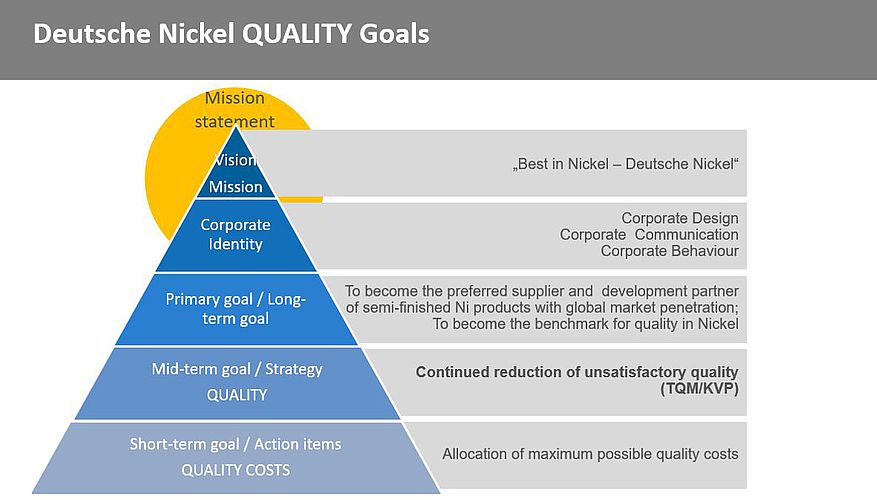 Deutsche Nickel QUALITY Goals

Mission statement

Vision
Mission

„Best in Nickel – Deutsche Nickel“

Corporate Identity

Corporate Design
Corporate Communication
Corporate Behaviour

Primary goal / Long-term goal

To become the preferred supplier and development partner of semi-finished Ni products with global market penetration;
To become the benchmark for quality in Nickel

Mid-term goal / Strategy
QUALITY

Continued reduction of unsatisfactory quality (TQM/KVP)

Short-term goal / Action items
QUALITY COSTS

Allocation of maximum possible quality costs